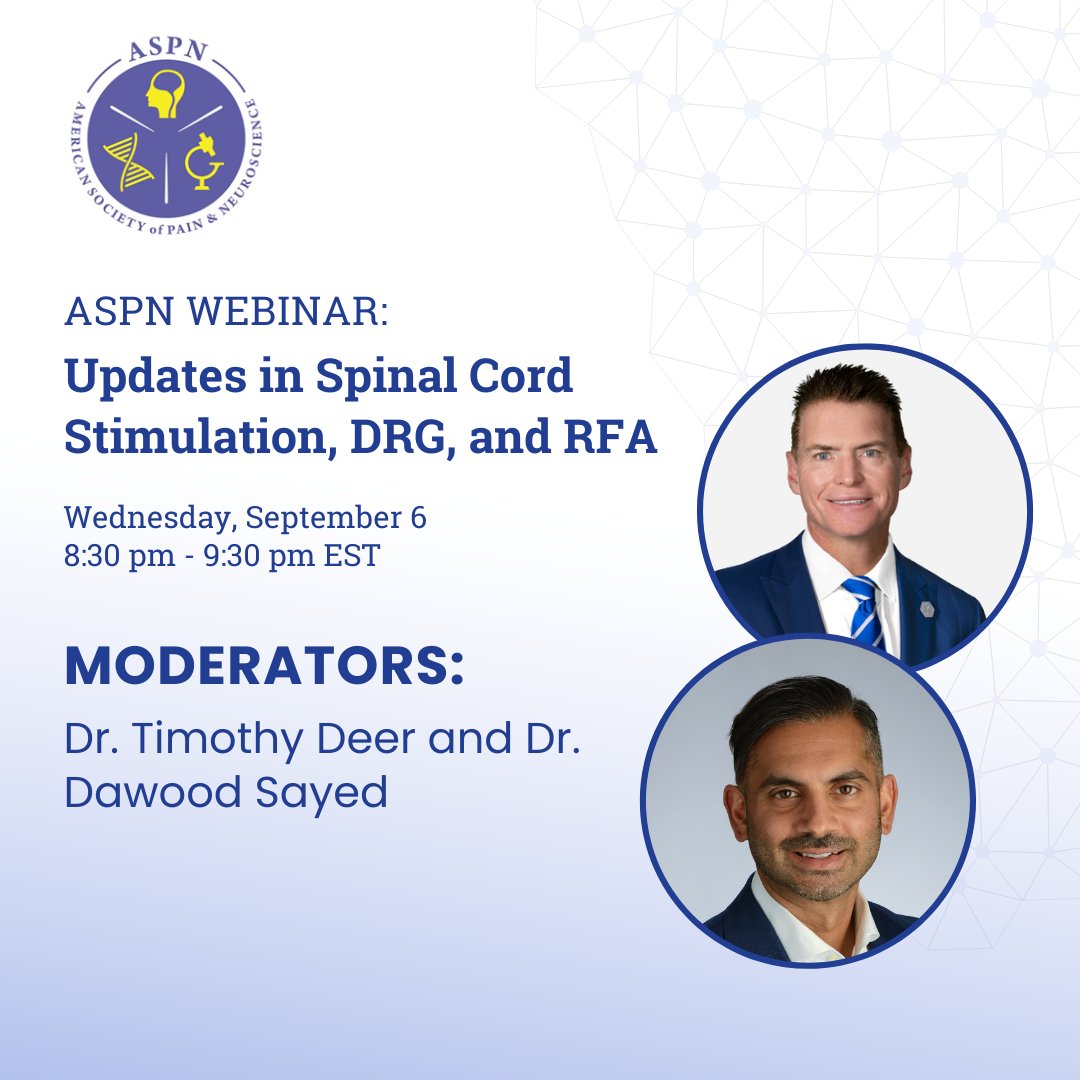 ASPN
AMERICAN SOCIETY of PAIN & NEUROSCIENCE

ASPN WEBINAR:

Updates in Spinal Cord Stimulation, DRG, and RFA

Wednesday, September 6
8:30 pm - 9:30 pm EST

MODERATORS:

Dr. Timothy Deer and Dr. Dawood Sayed